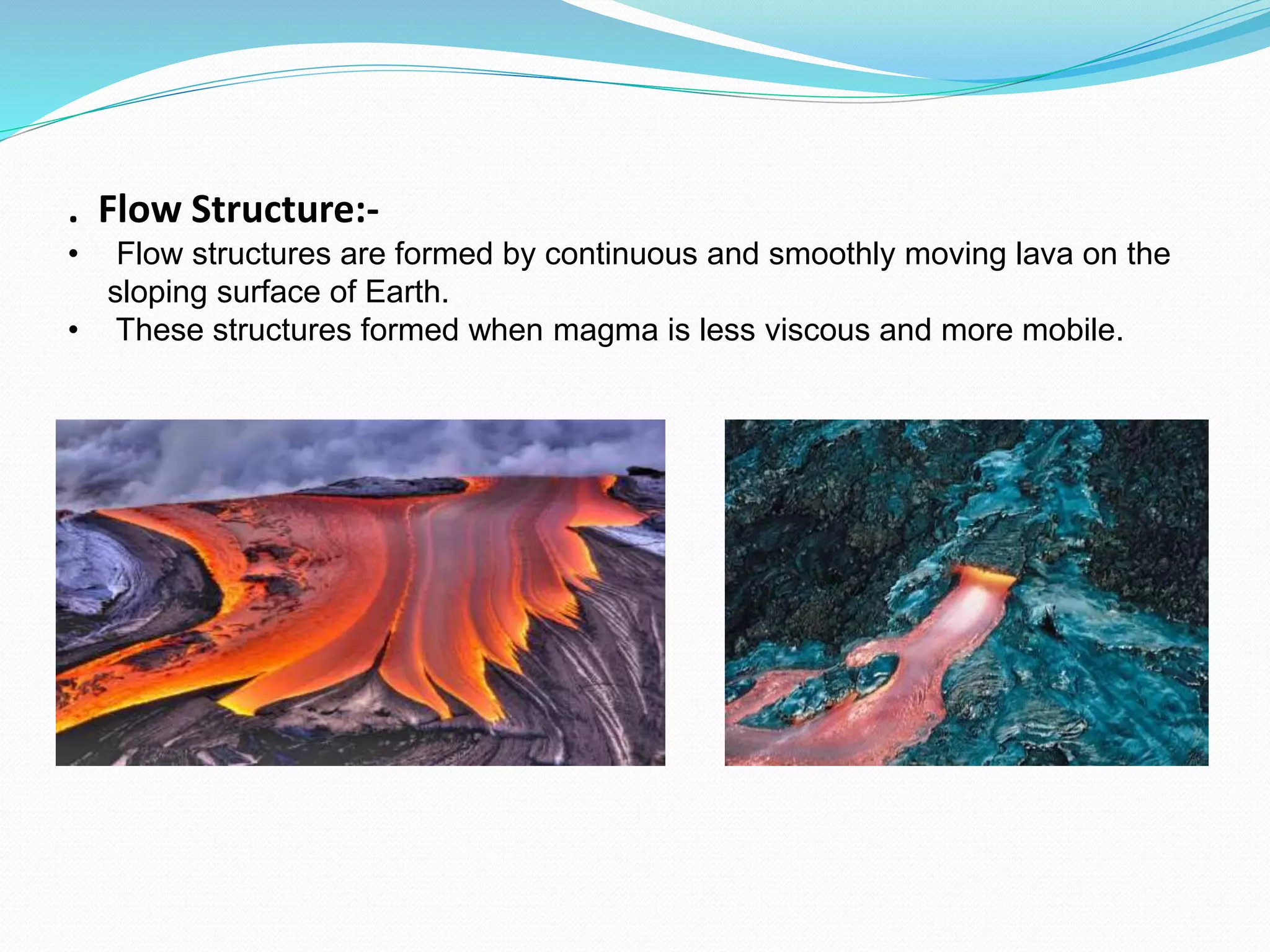 . Flow Structure:-

• Flow structures are formed by continuous and smoothly moving lava on the sloping surface of Earth.
• These structures formed when magma is less viscous and more mobile.